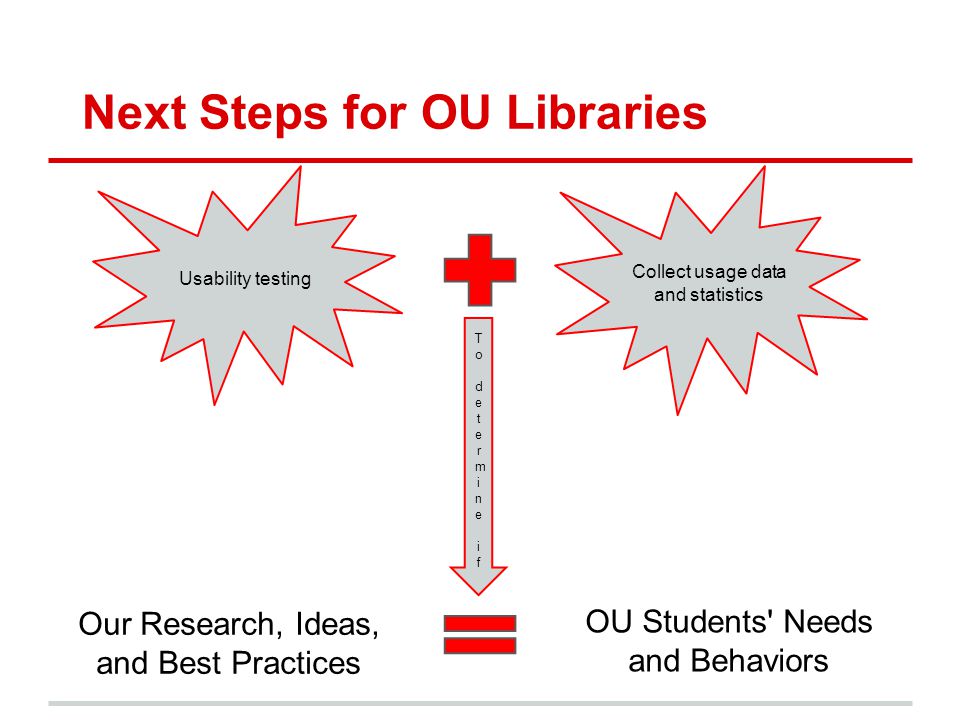 Next Steps for OU Libraries

Usability testing

Collect usage data and statistics

To determine if

Our Research, Ideas, and Best Practices

OU Students' Needs and Behaviors